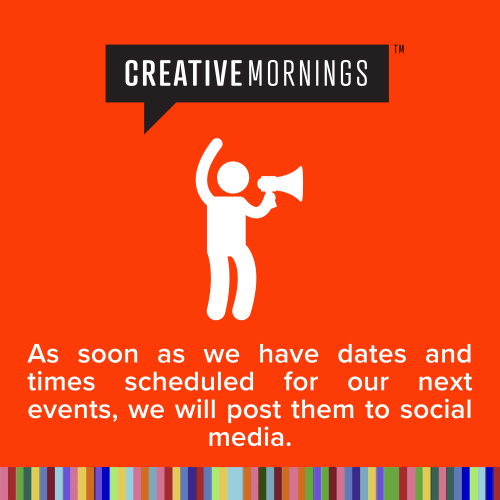 CREATIVEMORNINGS™

As soon as we have dates and times scheduled for our next events, we will post them to social media.